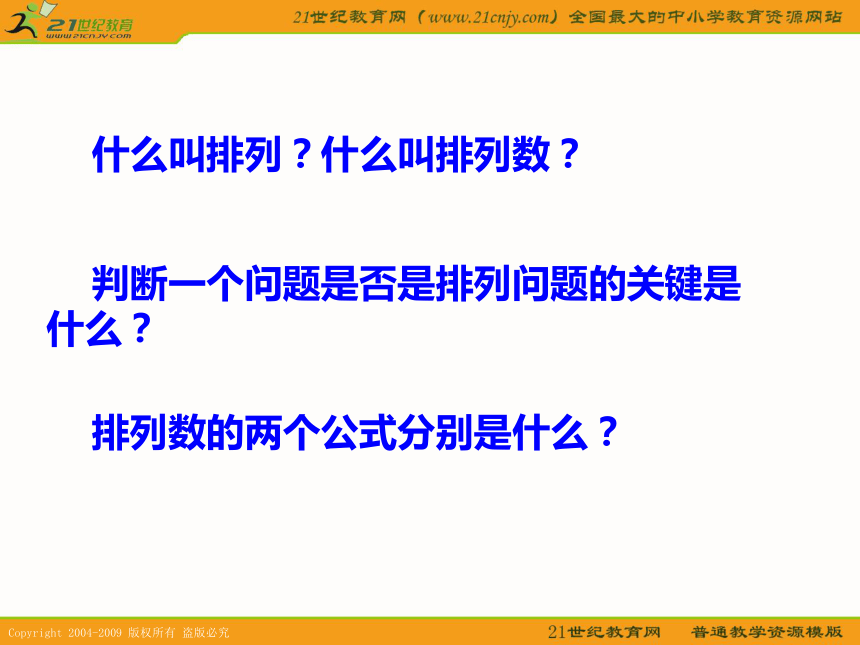 21世纪教育
www.21cnjy.com

21世纪教育网（www.21cnjy.com）全国最大的中小学教育资源网站

什么叫排列？什么叫排列数？

判断一个问题是否是排列问题的关键是什么？

排列数的两个公式分别是什么？

Copyright 2004-2009 版权所有 盗版必究

21世纪教育网 普通教学资源模版